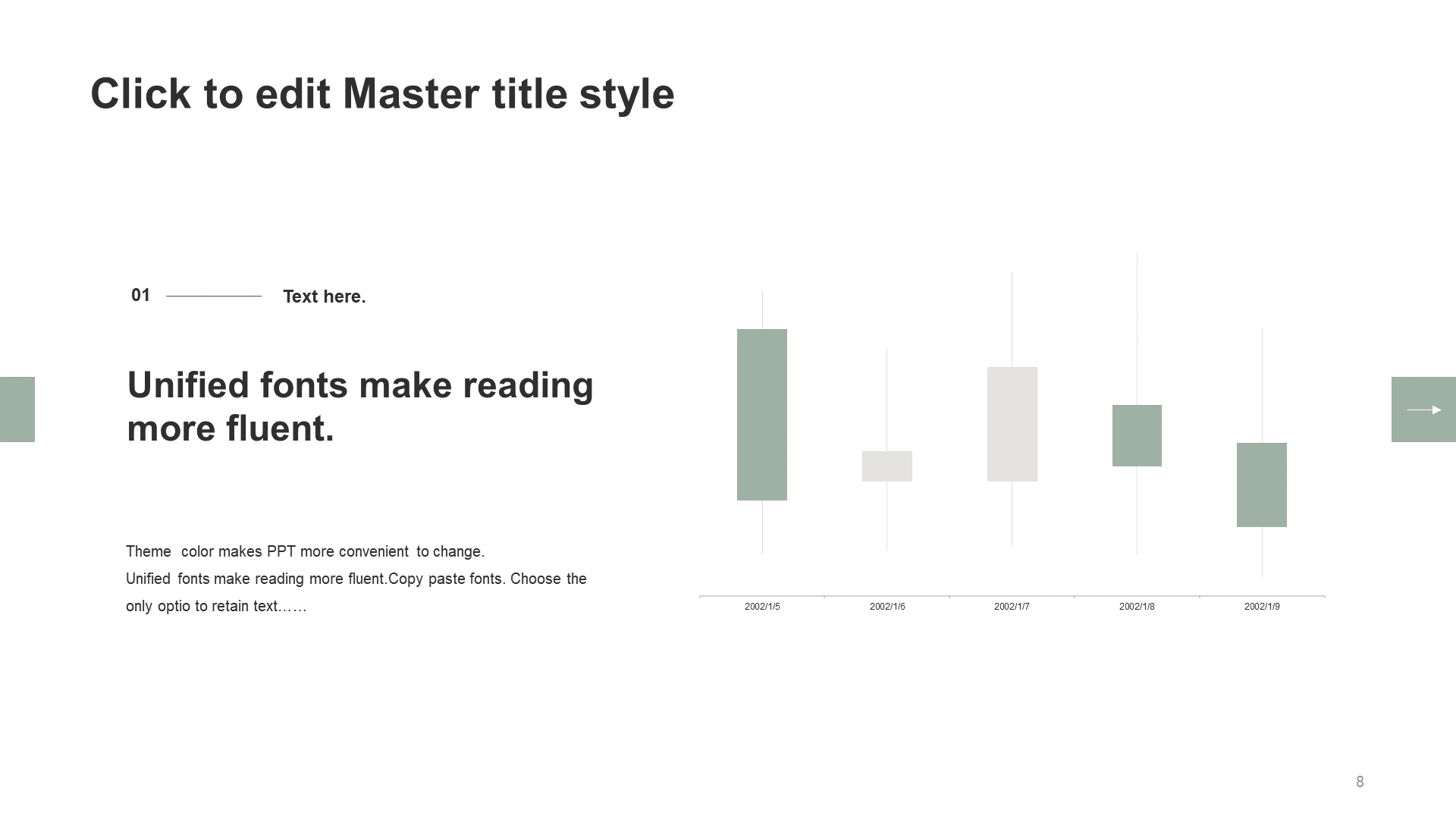 Click to edit Master title style

01 Text here.

Unified fonts make reading more fluent.

Theme color makes PPT more convenient to change.
Unified fonts make reading more fluent.Copy paste fonts. Choose the only optio to retain text……

2002/1/5
2002/1/6
2002/1/7
2002/1/8
2002/1/9

8